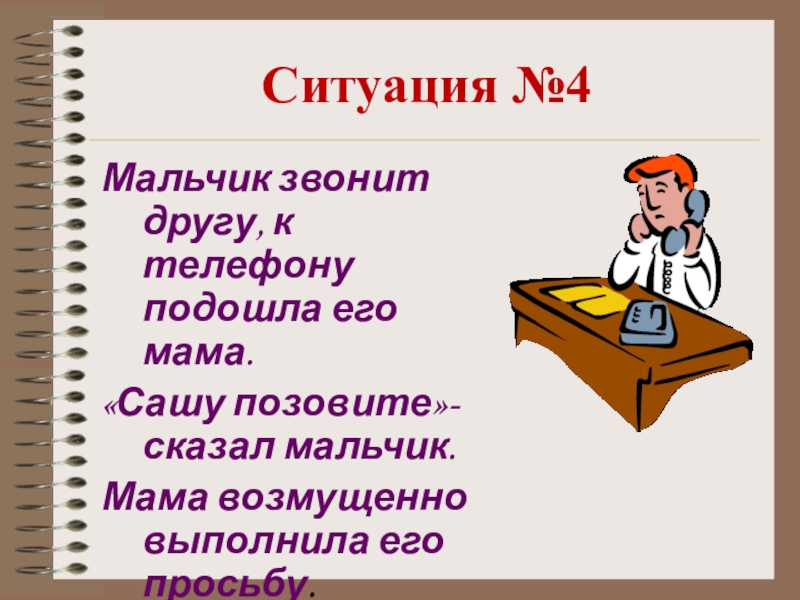 Ситуация №4

Мальчик звонит другу, к телефону подошла его мама.

«Сашу позовите»- сказал мальчик.

Мама возмущенно выполнила его просьбу.